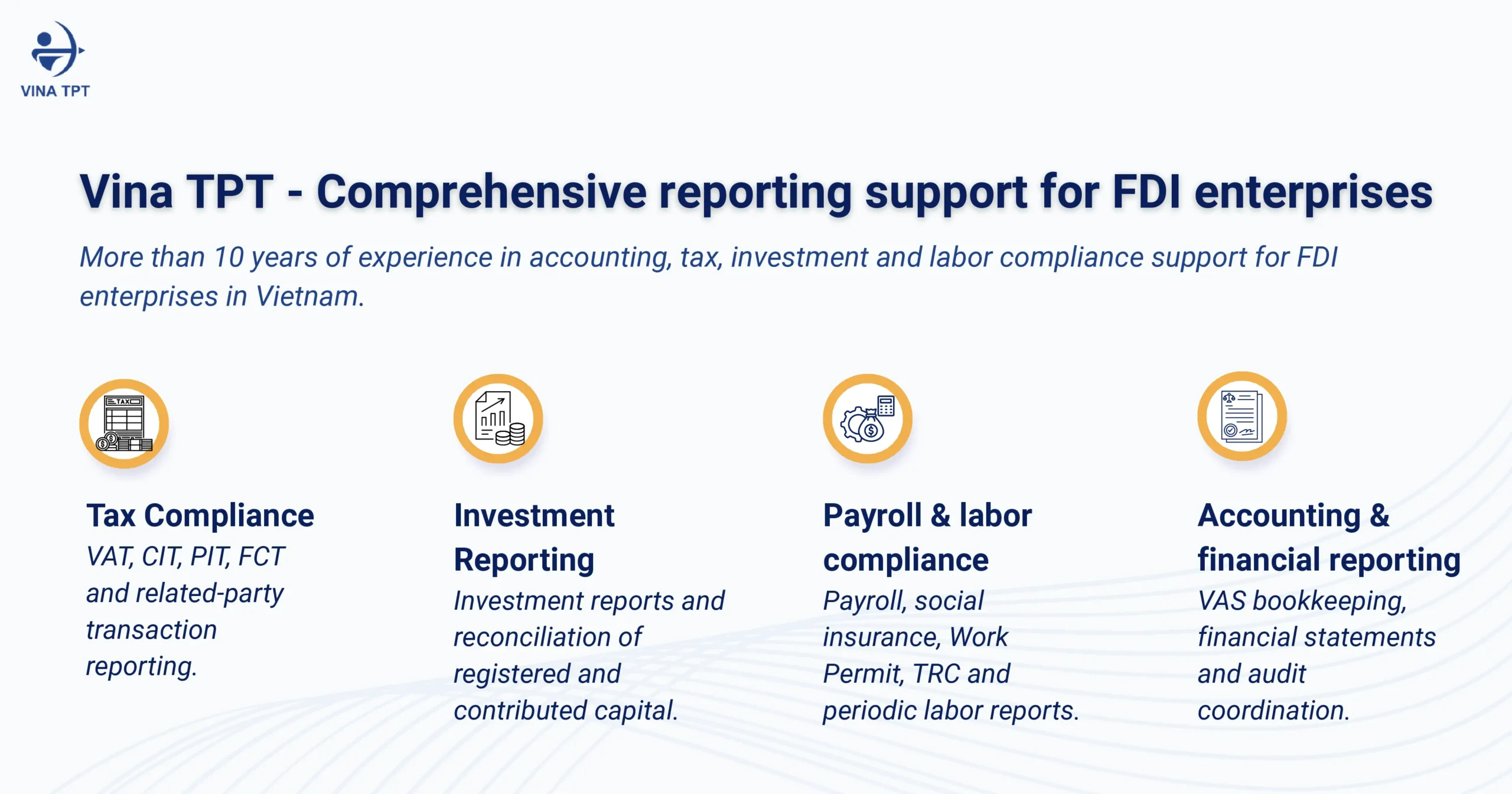 VINA TPT

Vina TPT - Comprehensive reporting support for FDI enterprises

More than 10 years of experience in accounting, tax, investment and labor compliance support for FDI enterprises in Vietnam.

TAX

Tax Compliance
VAT, CIT, PIT, FCT and related-party transaction reporting.

Investment Reporting
Investment reports and reconciliation of registered and contributed capital.

Payroll & labor compliance
Payroll, social insurance, Work Permit, TRC and periodic labor reports.

Accounting & financial reporting
VAS bookkeeping, financial statements and audit coordination.